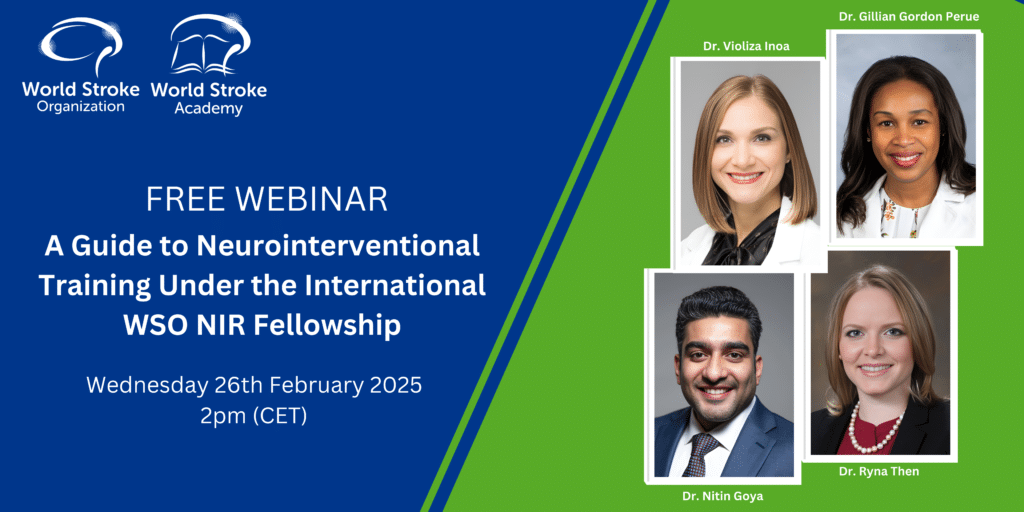 World Stroke Organization

World Stroke Academy

FREE WEBINAR

A Guide to Neurointerventional Training Under the International WSO NIR Fellowship

Wednesday 26th February 2025
2pm (CET)

Dr. Violiza Inoa

Dr. Gillian Gordon Perue

Dr. Nitin Goya

Dr. Ryna Then